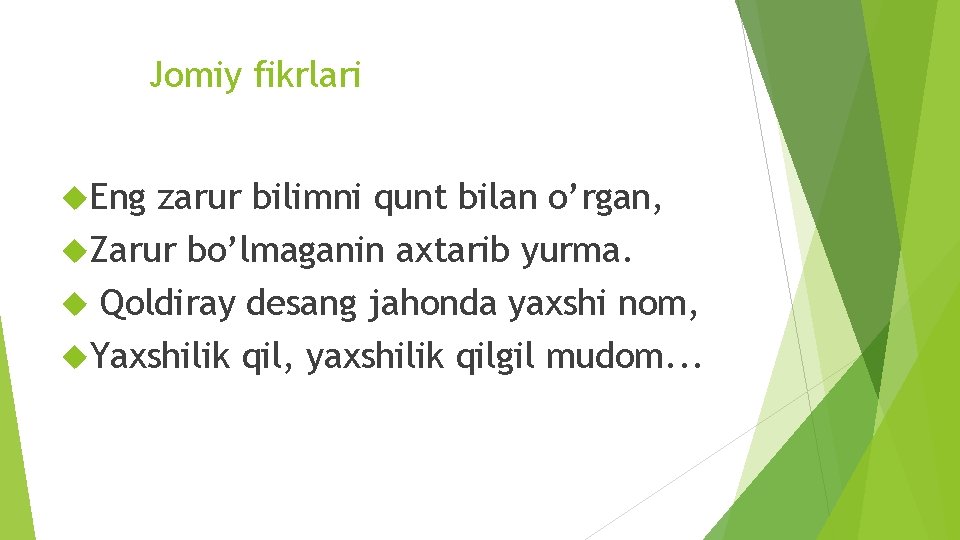 Jomiy fikrlari

Eng zarur bilimni qunt bilan o’rgan,

Zarur bo’lmaganin axtarib yurma.

Qoldiray desang jahonda yaxshi nom,

Yaxshilik qil, yaxshilik qilgil mudom...